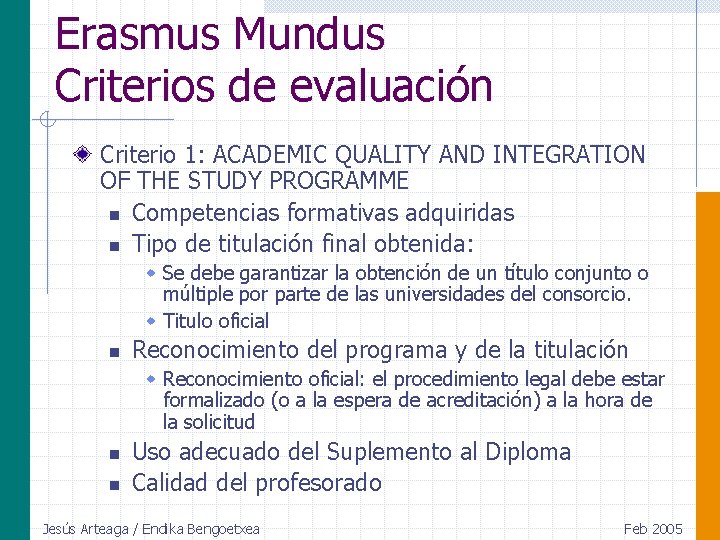 Erasmus Mundus
Criterios de evaluación

Criterio 1: ACADEMIC QUALITY AND INTEGRATION OF THE STUDY PROGRAMME

Competencias formativas adquiridas

Tipo de titulación final obtenida:

Se debe garantizar la obtención de un título conjunto o múltiple por parte de las universidades del consorcio.

Titulo oficial

Reconocimiento del programa y de la titulación

Reconocimiento oficial: el procedimiento legal debe estar formalizado (o a la espera de acreditación) a la hora de la solicitud

Uso adecuado del Suplemento al Diploma

Calidad del profesorado

Jesús Arteaga / Endika Bengoetxea

Feb 2005